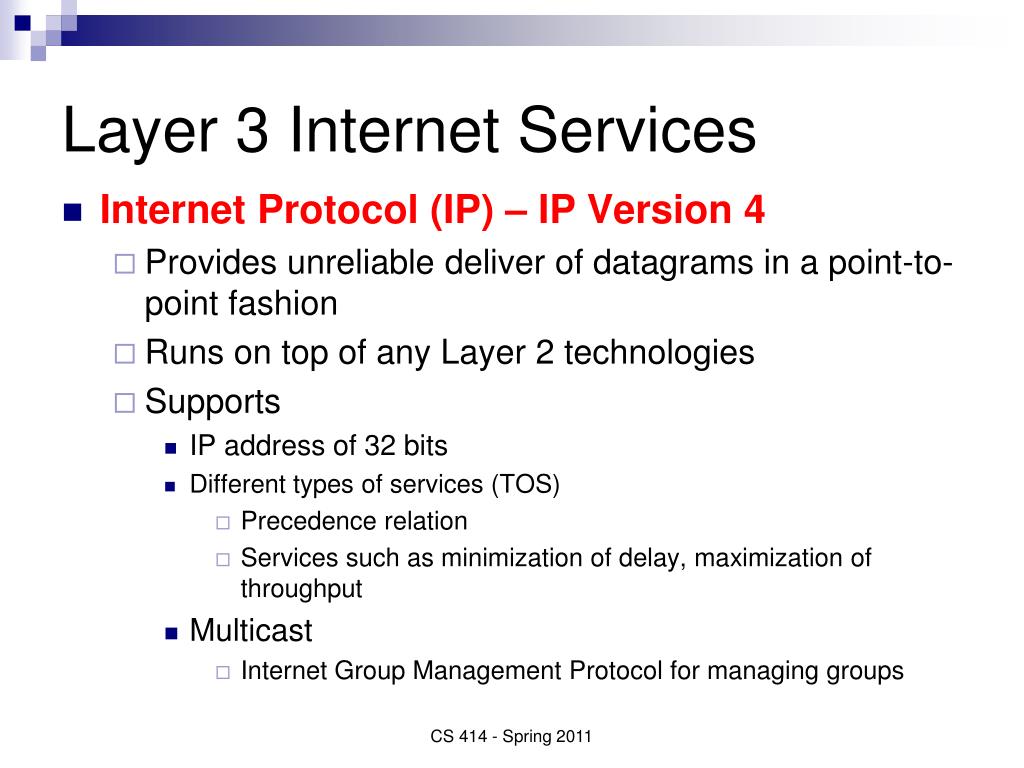 Layer 3 Internet Services

Internet Protocol (IP) – IP Version 4

Provides unreliable deliver of datagrams in a point-to-point fashion

Runs on top of any Layer 2 technologies

Supports

IP address of 32 bits

Different types of services (TOS)

Precedence relation

Services such as minimization of delay, maximization of throughput

Multicast

Internet Group Management Protocol for managing groups

CS 414 - Spring 2011